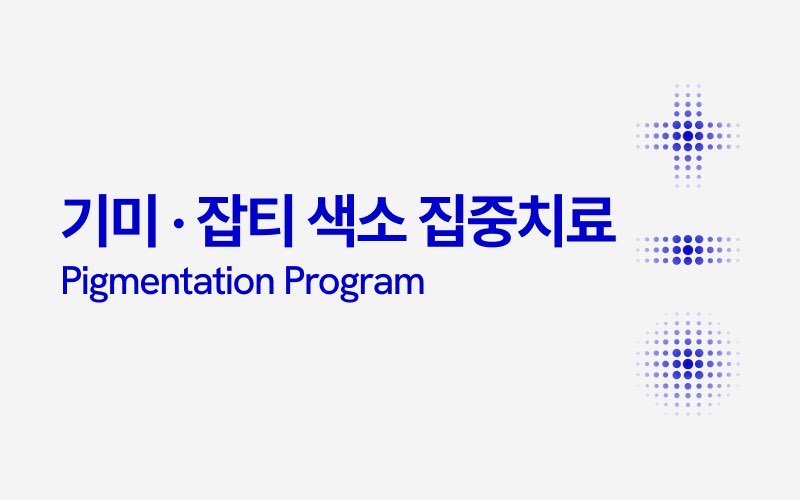 기미 · 잡티 색소 집중치료
Pigmentation Program